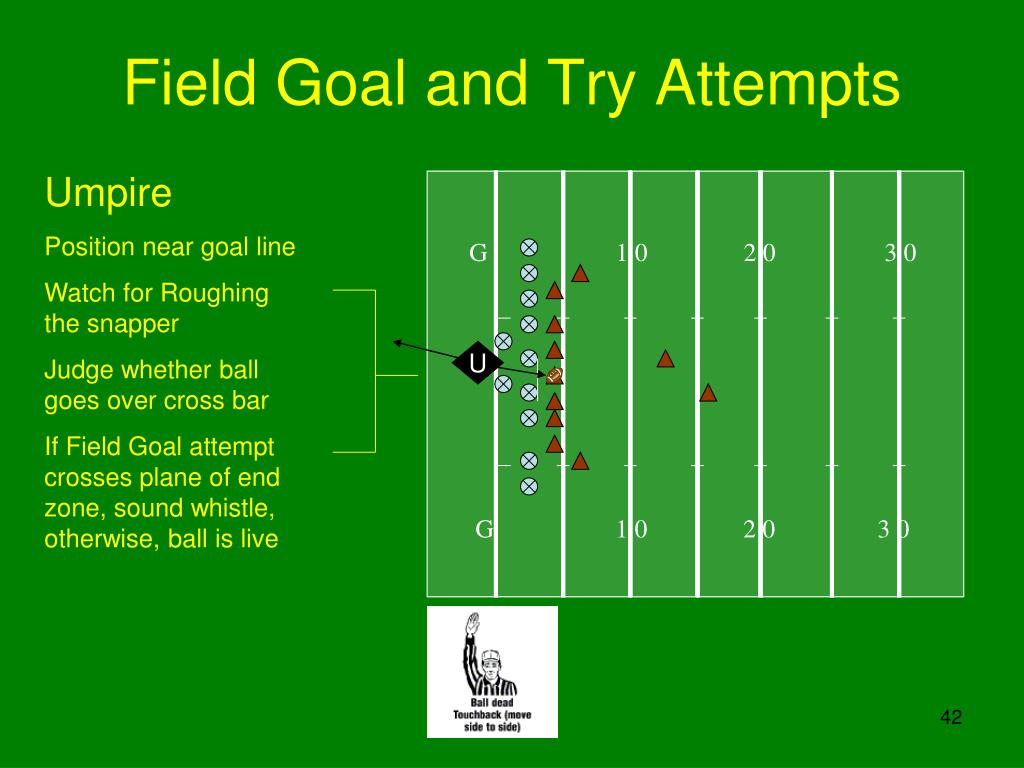 Field Goal and Try Attempts

Umpire

Position near goal line

Watch for Roughing the snapper

Judge whether ball goes over cross bar

If Field Goal attempt crosses plane of end zone, sound whistle, otherwise, ball is live

G 1 0 2 0 3 0

U

G 1 0 2 0 3 0

Ball dead Touchback (move side to side)

42